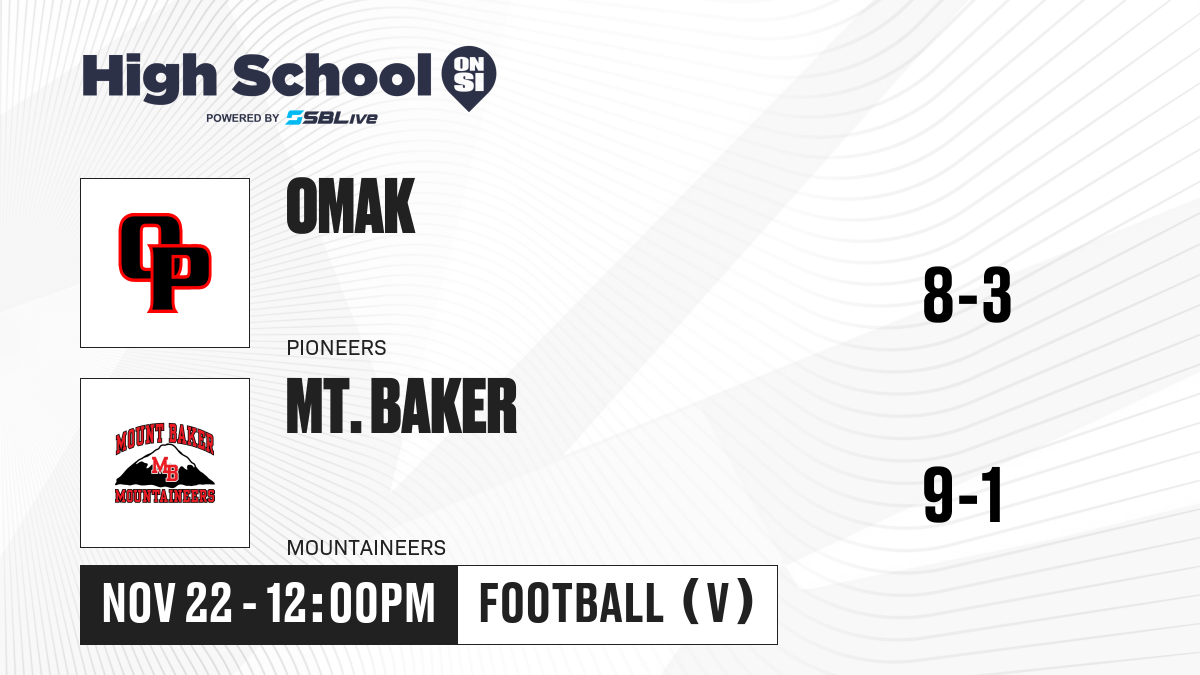 High School ON SI
POWERED BY SBLive

OP

OMAK

PIONEERS

8-3

MOUNT BAKER
MB
MOUNTAINEERS

MT. BAKER

MOUNTAINEERS

9-1

NOV 22 - 12:00PM

FOOTBALL (V)